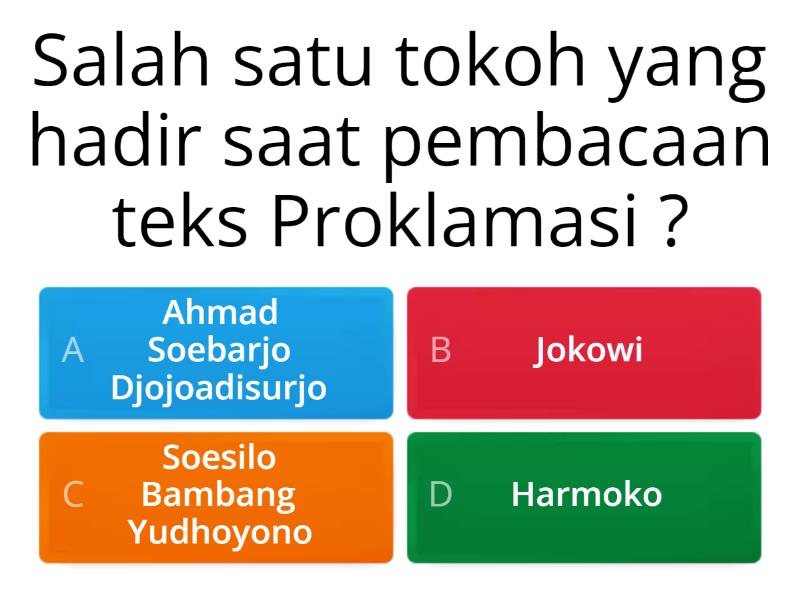 Salah satu tokoh yang hadir saat pembacaan teks Proklamasi ?

A Ahmad Soebarjo Djojoadisurjo

B Jokowi

C Soesilo Bambang Yudhoyono

D Harmoko